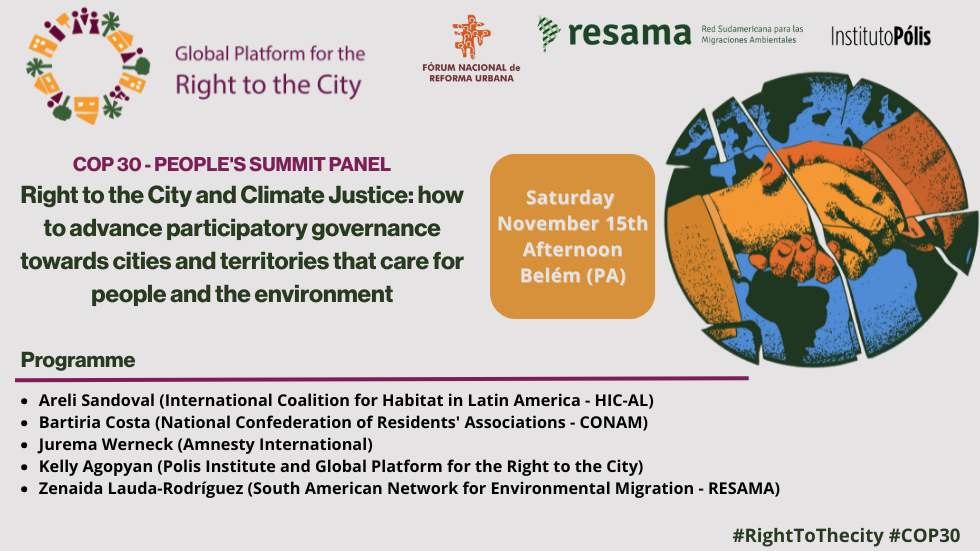 Global Platform for the Right to the City

FÓRUM NACIONAL de REFORMA URBANA

resama Red Sudamericana para las Migraciones Ambientales

InstitutoPólis

COP 30 - PEOPLE'S SUMMIT PANEL

Right to the City and Climate Justice: how to advance participatory governance towards cities and territories that care for people and the environment

Saturday November 15th Afternoon Belém (PA)

Programme

- Areli Sandoval (International Coalition for Habitat in Latin America - HIC-AL)
- Bartiria Costa (National Confederation of Residents' Associations - CONAM)
- Jurema Werneck (Amnesty International)
- Kelly Agopyan (Polis Institute and Global Platform for the Right to the City)
- Zenaida Lauda-Rodríguez (South American Network for Environmental Migration - RESAMA)

#RightToThecity #COP30